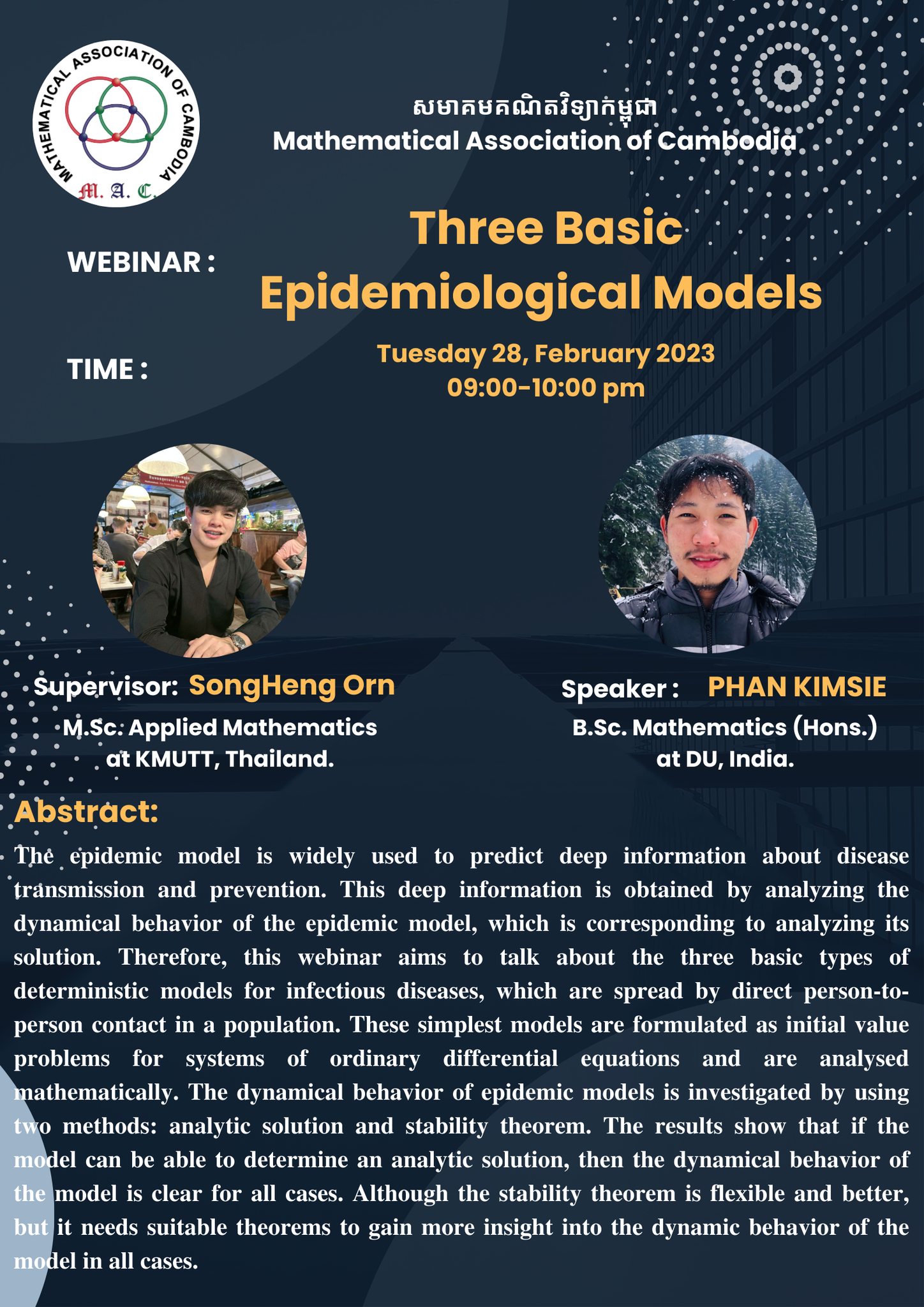 MATHEMATICAL ASSOCIATION OF CAMBODIA
M. A. C.

សមាគមគណិតវិទ្យាកម្ពុជា
Mathematical Association of Cambodia

WEBINAR :

Three Basic Epidemiological Models

TIME :

Tuesday 28, February 2023
09:00-10:00 pm

Supervisor: SongHeng Orn
M.Sc. Applied Mathematics at KMUTT, Thailand.

Speaker : PHAN KIMSIE
B.Sc. Mathematics (Hons.) at DU, India.

Abstract:
The epidemic model is widely used to predict deep information about disease transmission and prevention. This deep information is obtained by analyzing the dynamical behavior of the epidemic model, which is corresponding to analyzing its solution. Therefore, this webinar aims to talk about the three basic types of deterministic models for infectious diseases, which are spread by direct person-to-person contact in a population. These simplest models are formulated as initial value problems for systems of ordinary differential equations and are analysed mathematically. The dynamical behavior of epidemic models is investigated by using two methods: analytic solution and stability theorem. The results show that if the model can be able to determine an analytic solution, then the dynamical behavior of the model is clear for all cases. Although the stability theorem is flexible and better, but it needs suitable theorems to gain more insight into the dynamic behavior of the model in all cases.